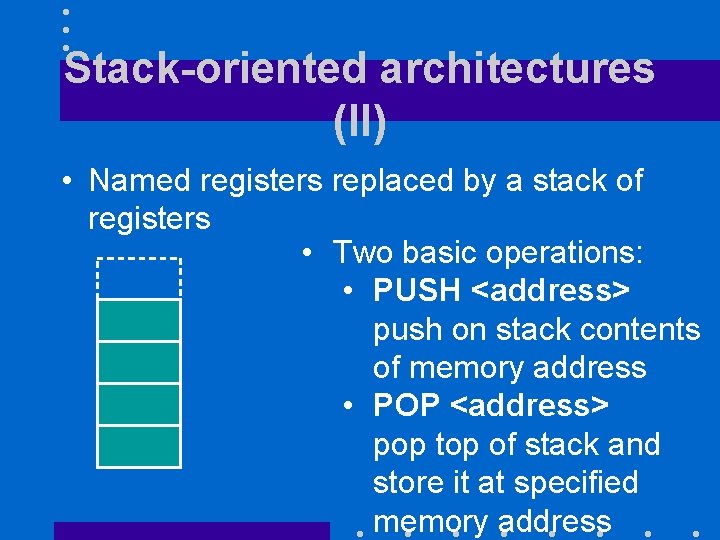 Stack-oriented architectures (II)

• Named registers replaced by a stack of registers

• Two basic operations:
  • PUSH <address>
    push on stack contents of memory address
  • POP <address>
    pop top of stack and store it at specified memory address